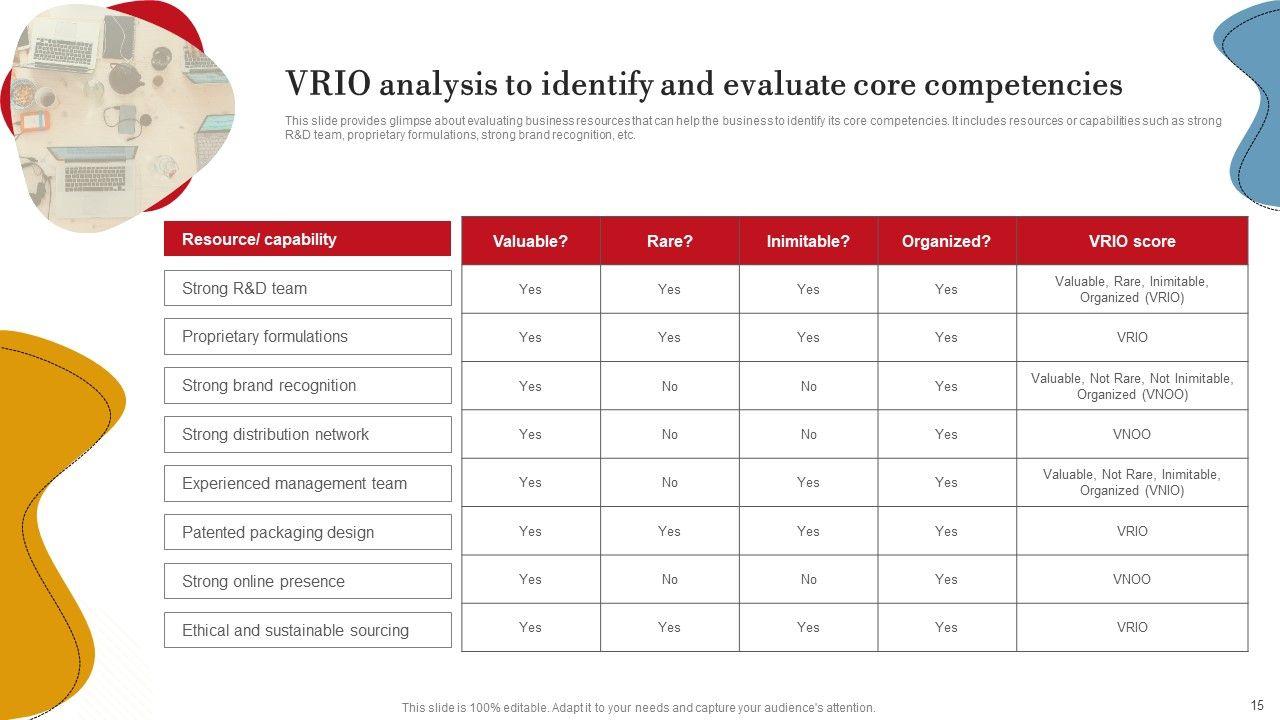 VRIO analysis to identify and evaluate core competencies

This slide provides glimpse about evaluating business resources that can help the business to identify its core competencies. It includes resources or capabilities such as strong R&D team, proprietary formulations, strong brand recognition, etc.

| Resource/ capability | Valuable? | Rare? | Inimitable? | Organized? | VRIO score |
|---|---|---|---|---|---|
| Strong R&D team | Yes | Yes | Yes | Yes | Valuable, Rare, Inimitable, Organized (VRIO) |
| Proprietary formulations | Yes | Yes | Yes | Yes | VRIO |
| Strong brand recognition | Yes | No | No | Yes | Valuable, Not Rare, Not Inimitable, Organized (VNOO) |
| Strong distribution network | Yes | No | No | Yes | VNOO |
| Experienced management team | Yes | No | Yes | Yes | Valuable, Not Rare, Inimitable, Organized (VNIO) |
| Patented packaging design | Yes | Yes | Yes | Yes | VRIO |
| Strong online presence | Yes | No | No | Yes | VNOO |
| Ethical and sustainable sourcing | Yes | Yes | Yes | Yes | VRIO |

This slide is 100% editable. Adapt it to your needs and capture your audience's attention.

15